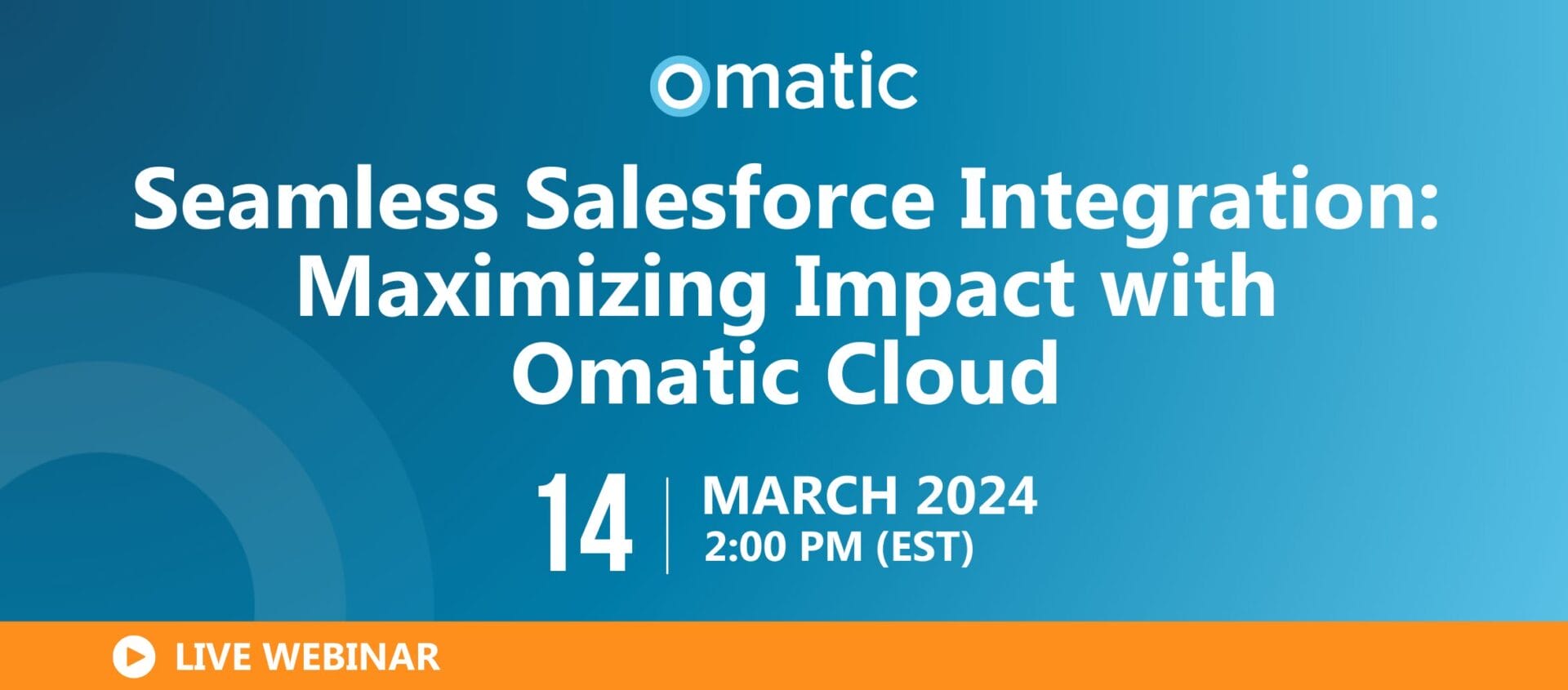 omatic

Seamless Salesforce Integration: Maximizing Impact with Omatic Cloud

14 | MARCH 2024
2:00 PM (EST)

LIVE WEBINAR